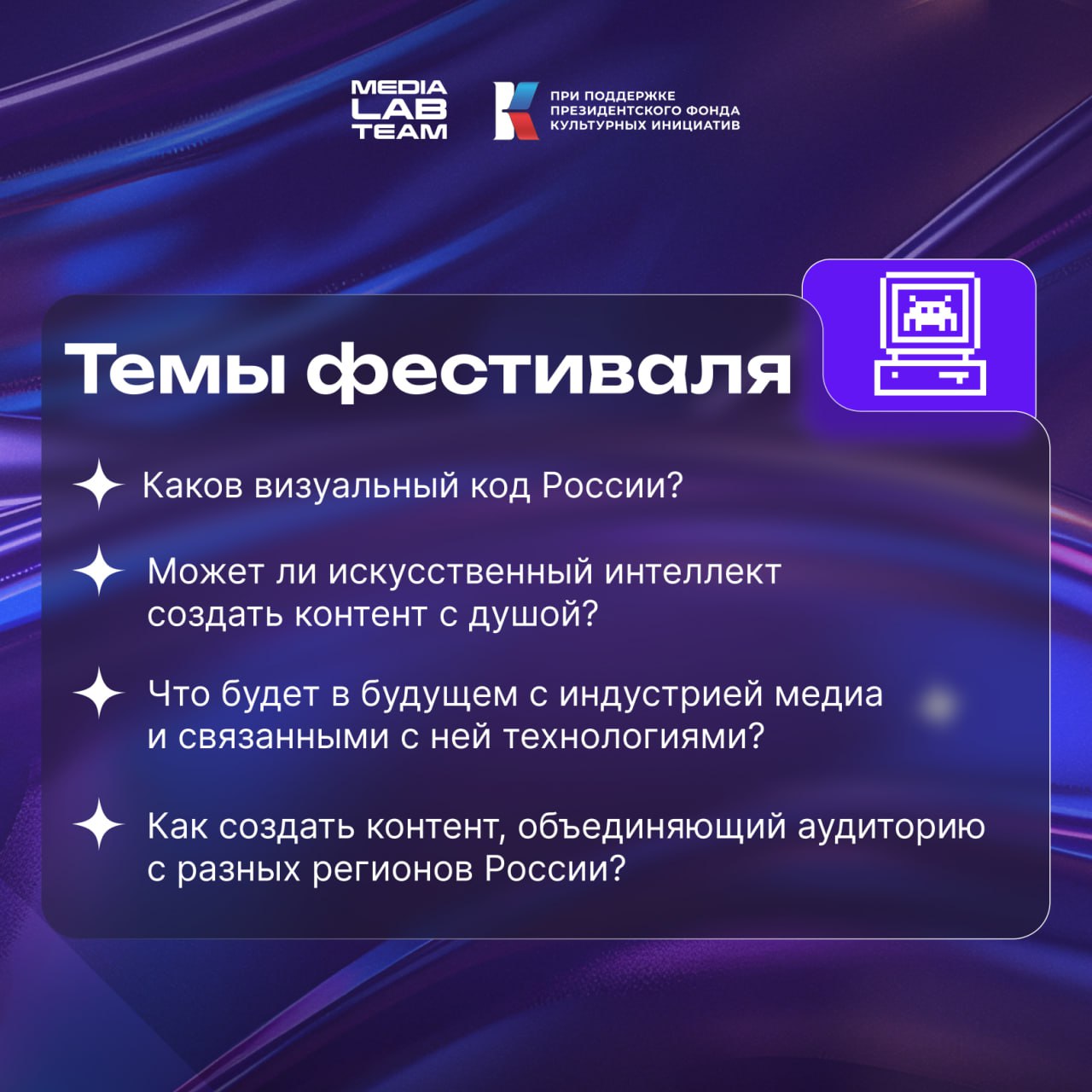 MEDIA LAB TEAM

ПРИ ПОДДЕРЖКЕ ПРЕЗИДЕНТСКОГО ФОНДА КУЛЬТУРНЫХ ИНИЦИАТИВ

Темы фестиваля

Каков визуальный код России?

Может ли искусственный интеллект создать контент с душой?

Что будет в будущем с индустрией медиа и связанными с ней технологиями?

Как создать контент, объединяющий аудиторию с разных регионов России?